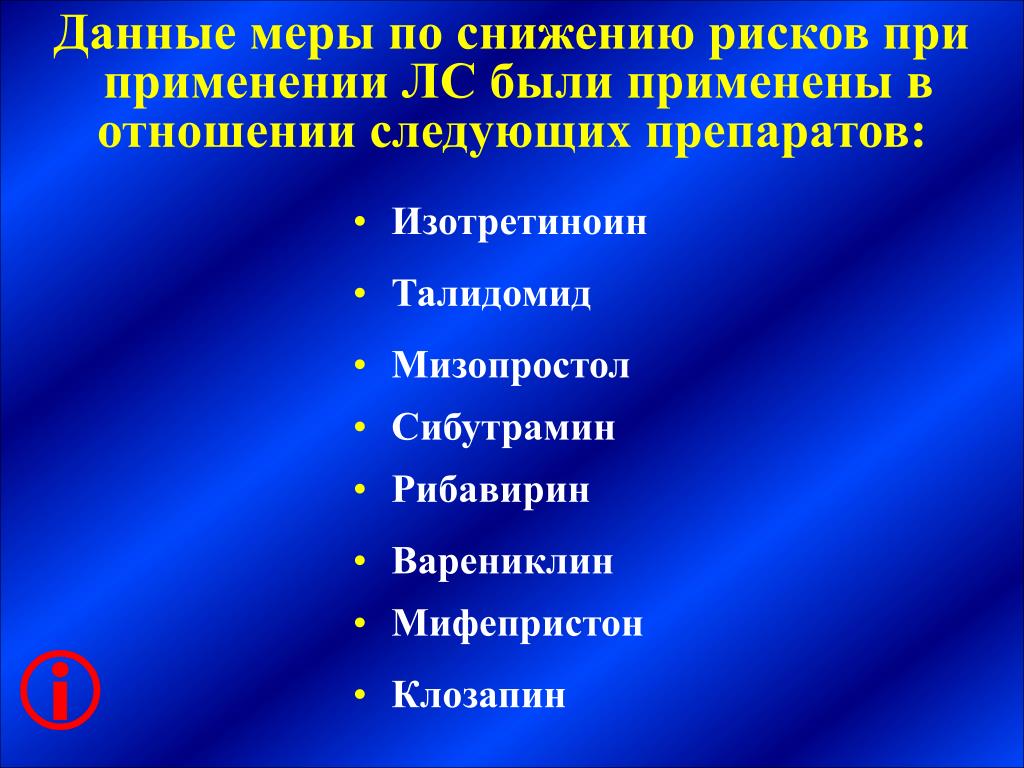 Данные меры по снижению рисков при применении ЛС были применены в отношении следующих препаратов:

• Изотретиноин
• Талидомид
• Мизопростол
• Сибутрамин
• Рибавирин
• Варениклин
• Мифепристон
• Клозапин

i